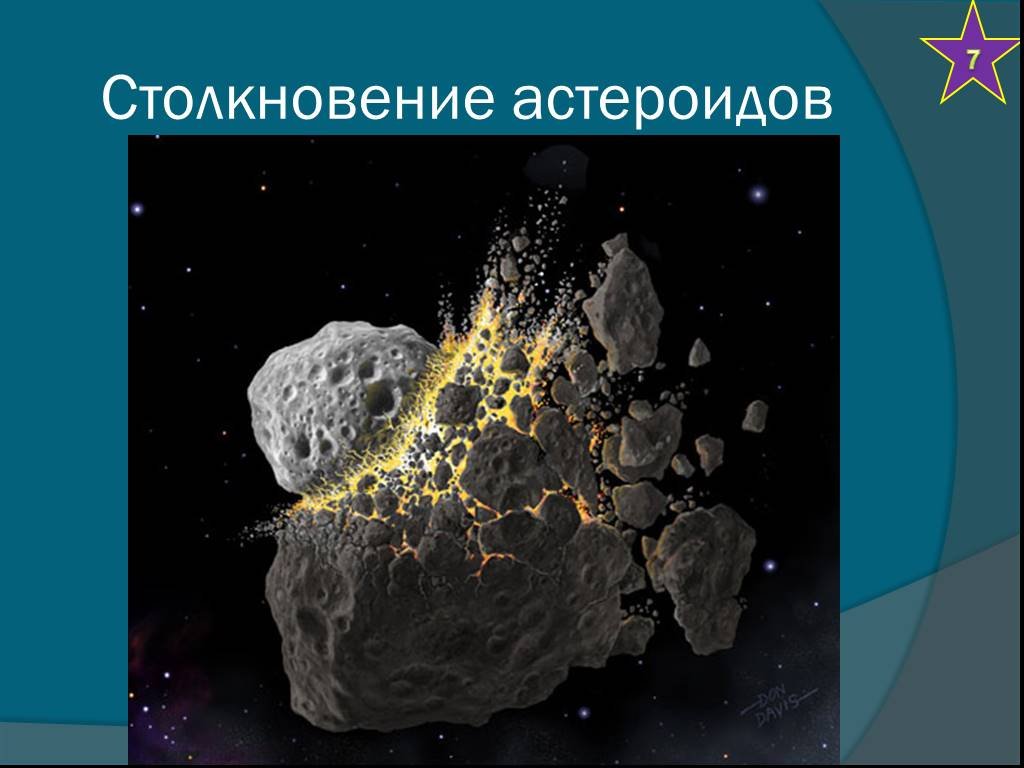 7

Столкновение астероидов

DON DAVIS